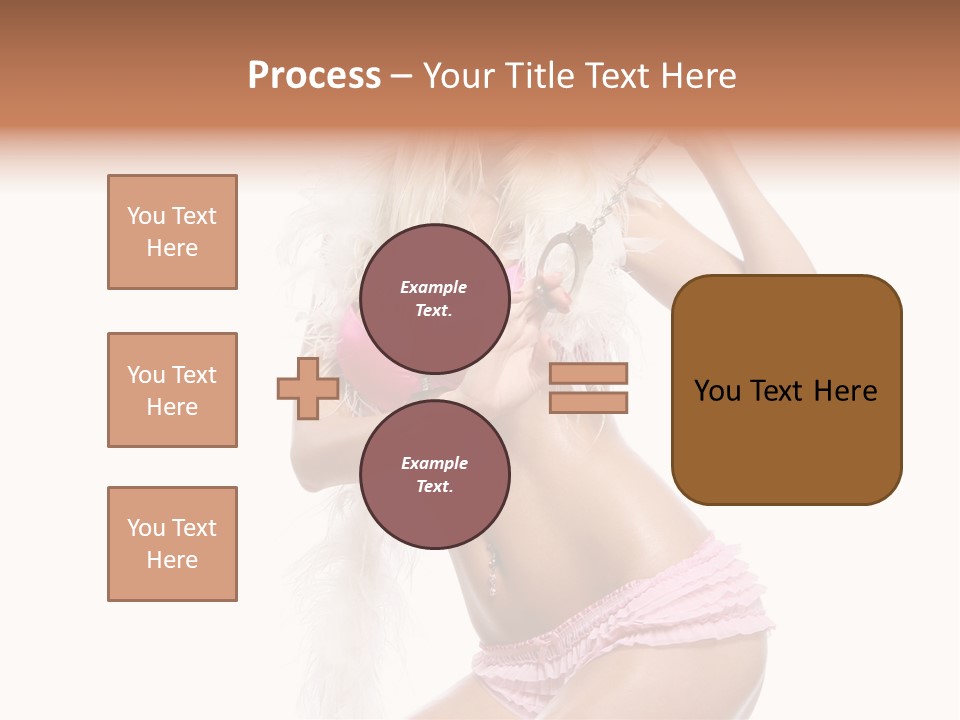 Process – Your Title Text Here

You Text Here

You Text Here

You Text Here

Example Text.

Example Text.

You Text Here